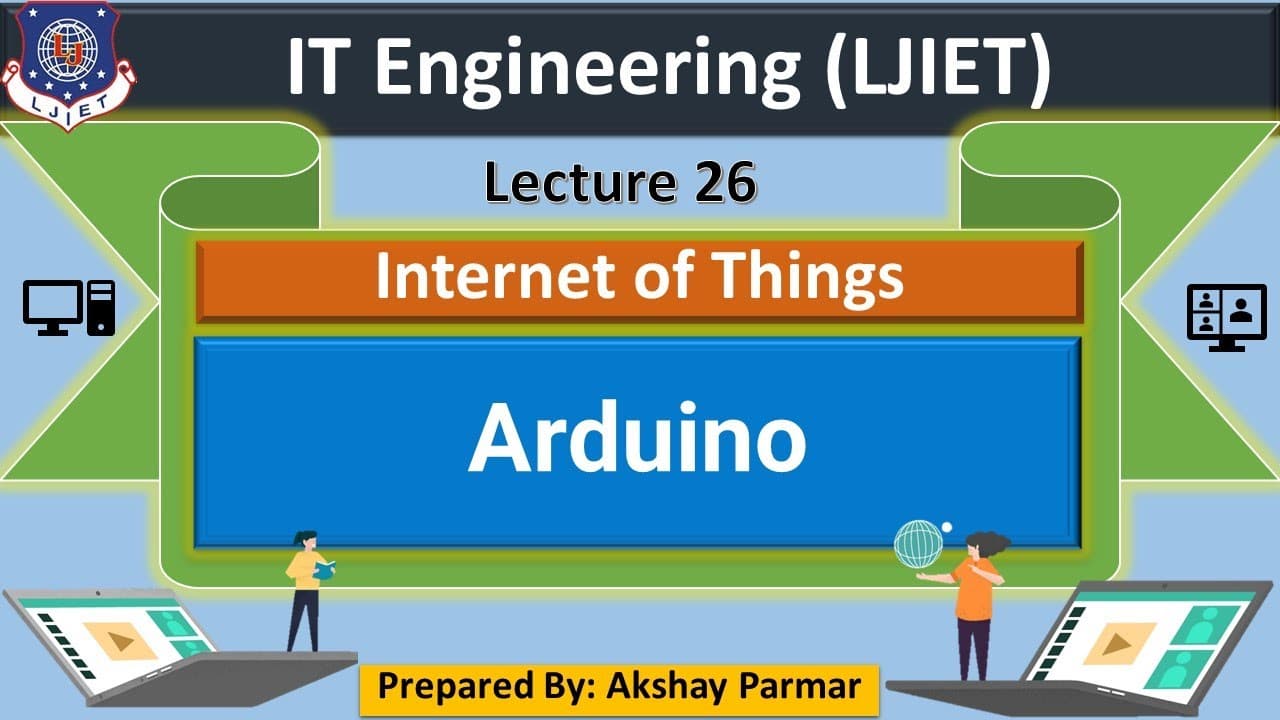 LJ
LJIET

IT Engineering (LJIET)

Lecture 26

Internet of Things

Arduino

Prepared By: Akshay Parmar